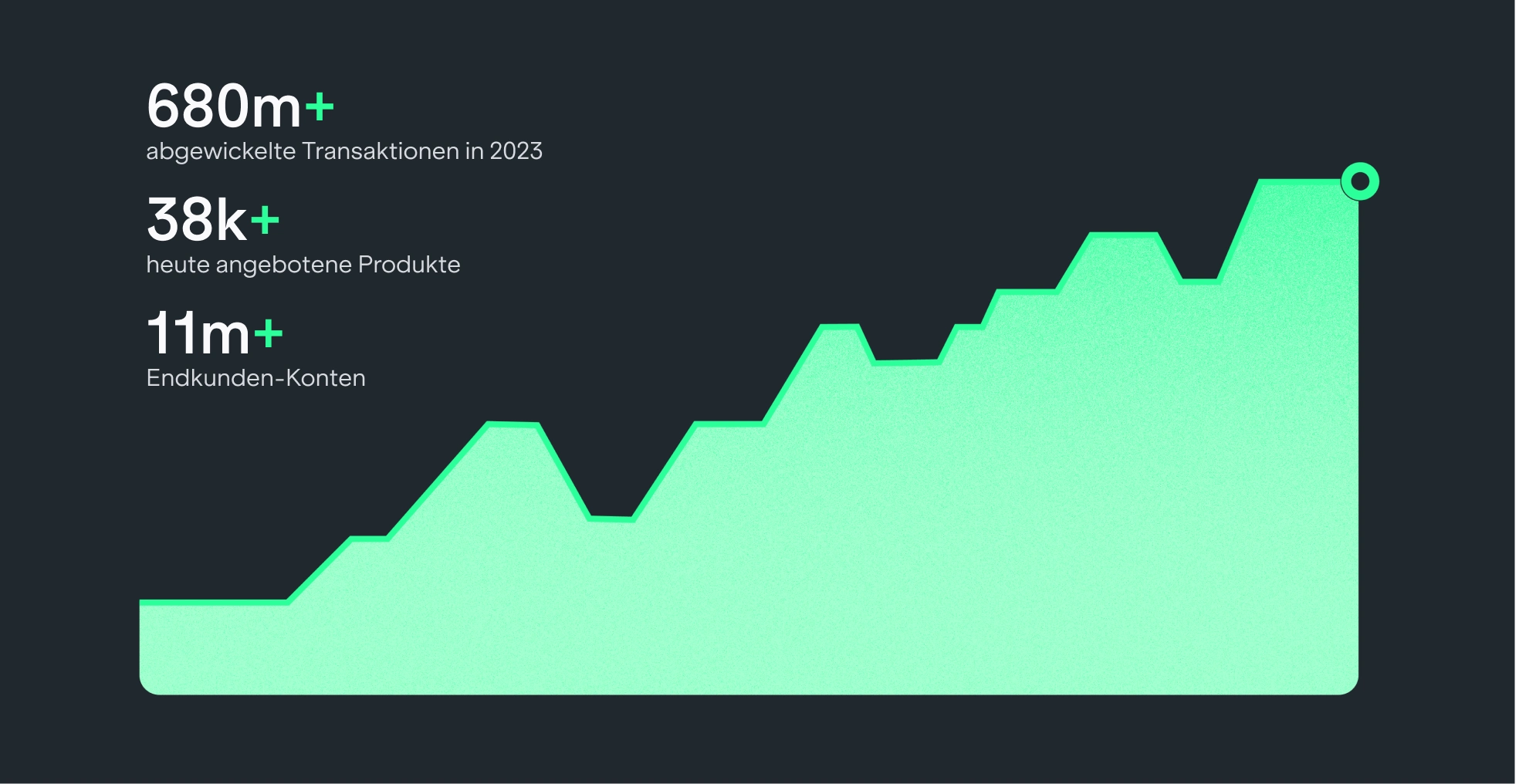 680m+
abgewickelte Transaktionen in 2023

38k+
heute angebotene Produkte

11m+
Endkunden-Konten